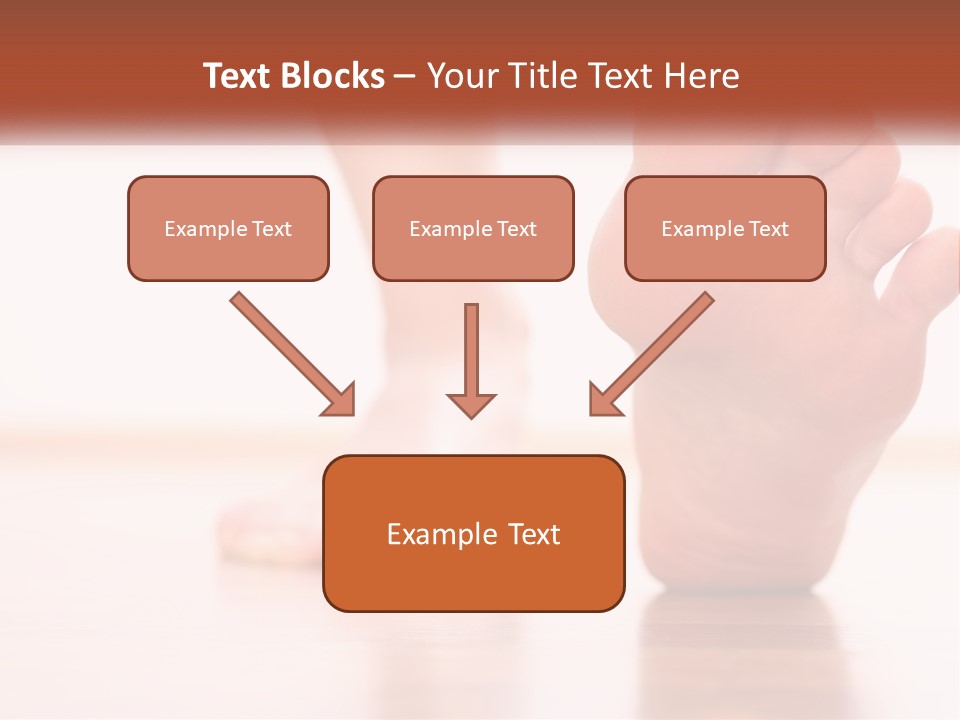 Text Blocks – Your Title Text Here

Example Text

Example Text

Example Text

Example Text